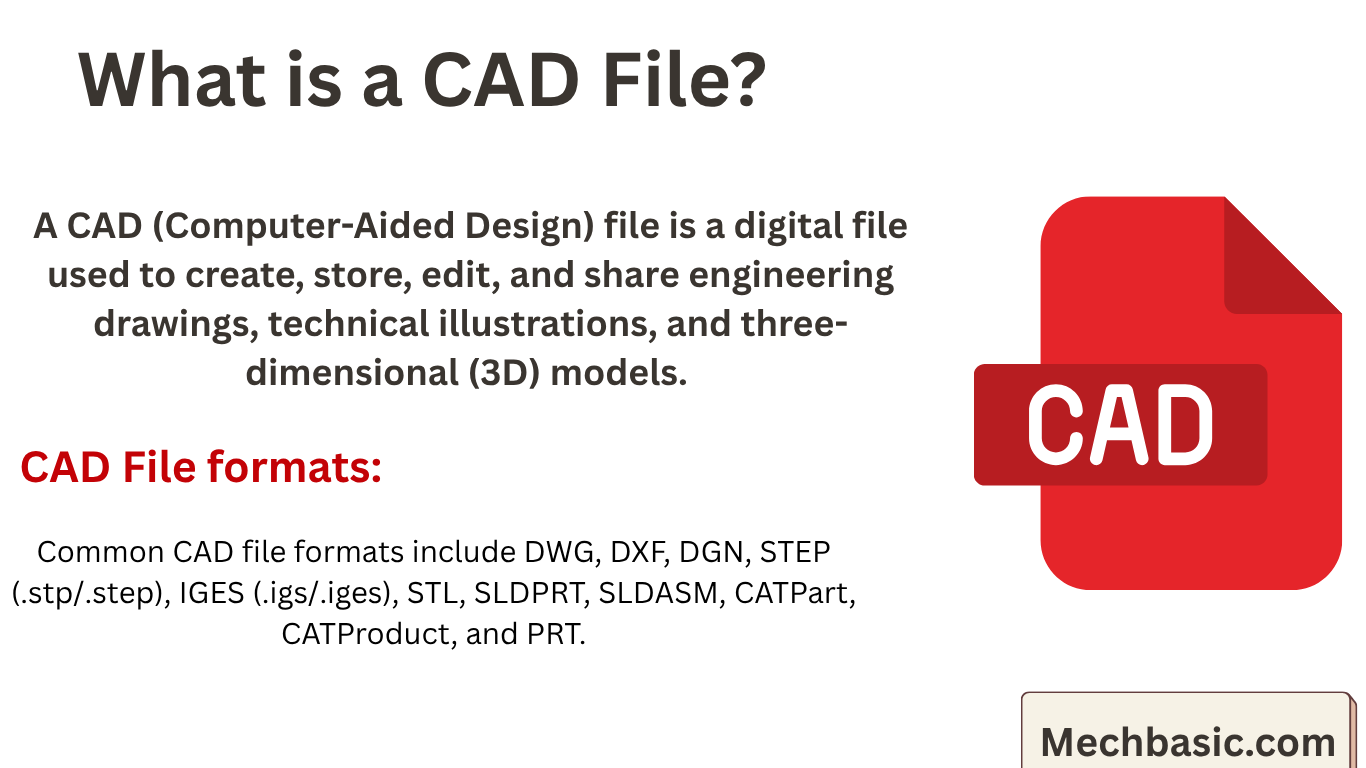 What is a CAD File?

A CAD (Computer-Aided Design) file is a digital file used to create, store, edit, and share engineering drawings, technical illustrations, and three-dimensional (3D) models.

CAD

CAD File formats:

Common CAD file formats include DWG, DXF, DGN, STEP (.stp/.step), IGES (.igs/.iges), STL, SLDPRT, SLDASM, CATPart, CATProduct, and PRT.

Mechbasic.com